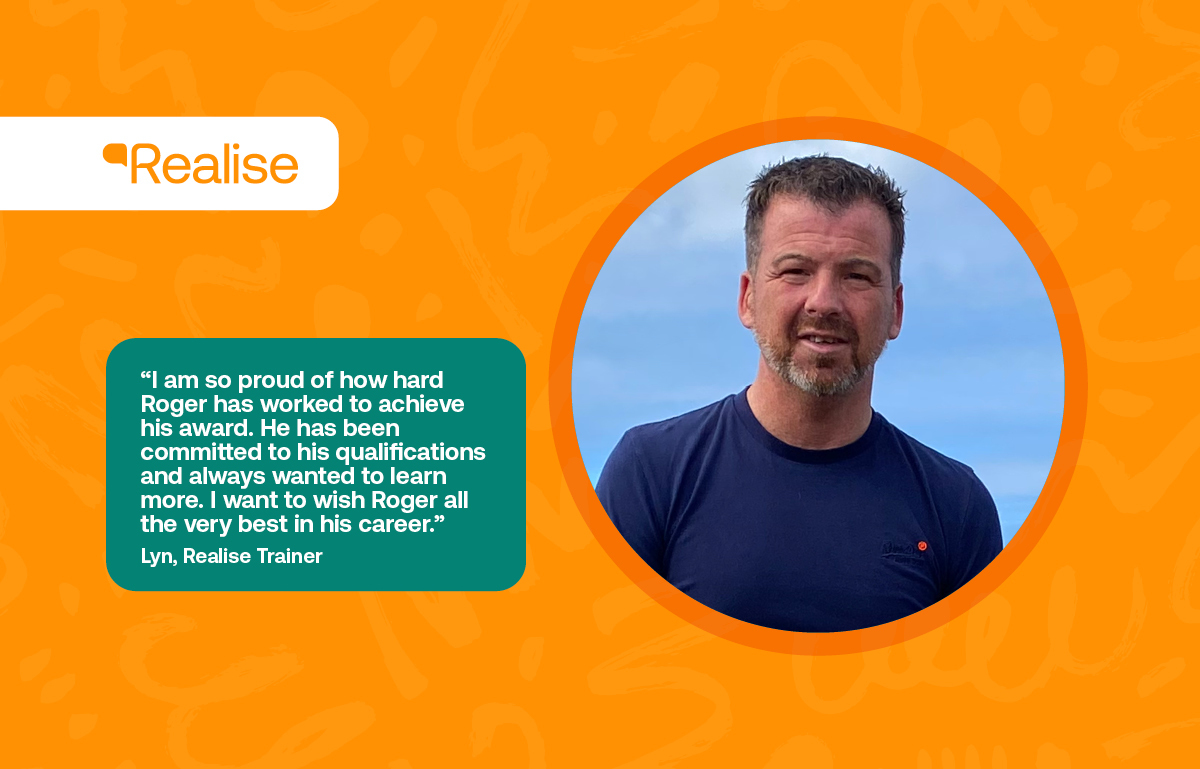 Realise

“I am so proud of how hard Roger has worked to achieve his award. He has been committed to his qualifications and always wanted to learn more. I want to wish Roger all the very best in his career.”

Lyn, Realise Trainer